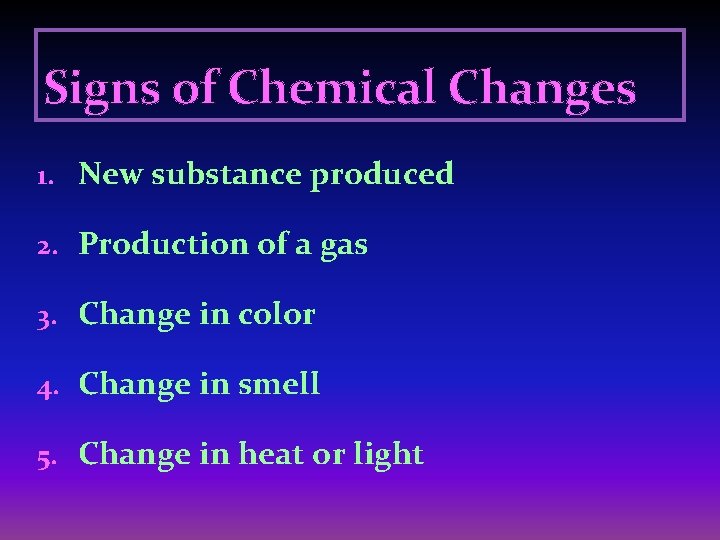 Signs of Chemical Changes

1. New substance produced
2. Production of a gas
3. Change in color
4. Change in smell
5. Change in heat or light